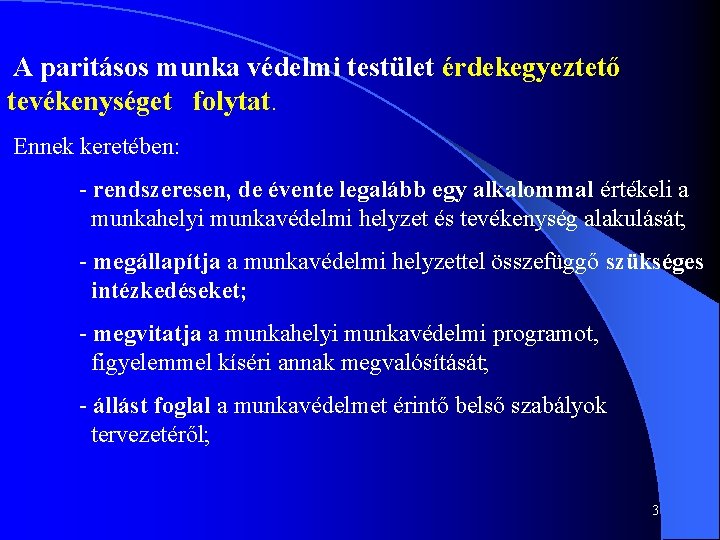 A paritásos munka védelmi testület érdekegyeztető tevékenységet folytat.

Ennek keretében:

- rendszeresen, de évente legalább egy alkalommal értékeli a munkahelyi munkavédelmi helyzet és tevékenység alakulását;

- megállapítja a munkavédelmi helyzettel összefüggő szükséges intézkedéseket;

- megvitatja a munkahelyi munkavédelmi programot, figyelemmel kíséri annak megvalósítását;

- állást foglal a munkavédelmet érintő belső szabályok tervezetéről;

3